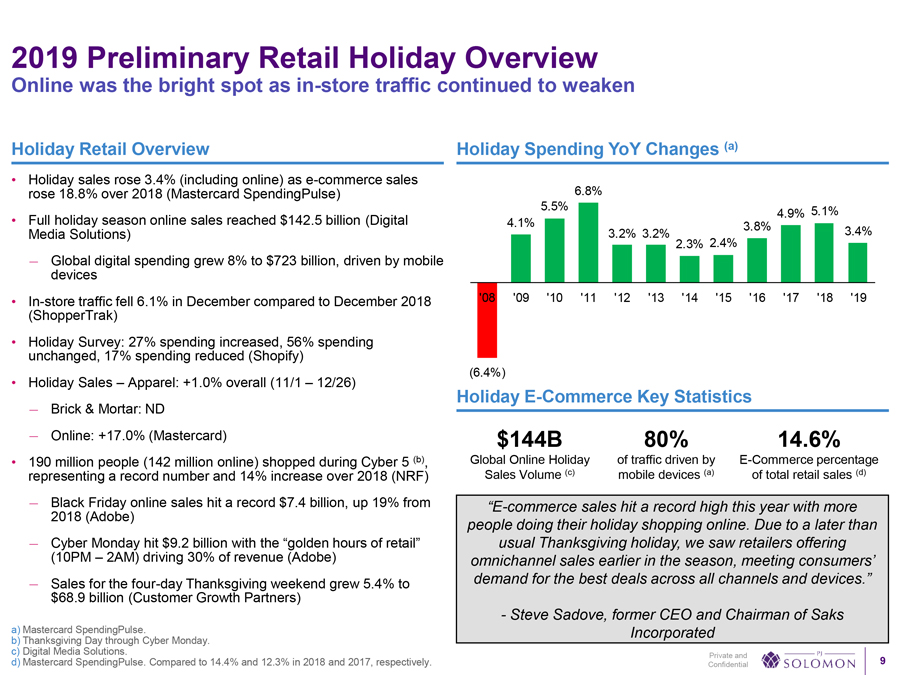 2019 Preliminary Retail Holiday Overview
Online was the bright spot as in-store traffic continued to weaken

Holiday Retail Overview

• Holiday sales rose 3.4% (including online) as e-commerce sales rose 18.8% over 2018 (Mastercard SpendingPulse)

• Full holiday season online sales reached $142.5 billion (Digital Media Solutions)

– Global digital spending grew 8% to $723 billion, driven by mobile devices

• In-store traffic fell 6.1% in December compared to December 2018 (ShopperTrak)

• Holiday Survey: 27% spending increased, 56% spending unchanged, 17% spending reduced (Shopify)

• Holiday Sales – Apparel: +1.0% overall (11/1 – 12/26)

– Brick & Mortar: ND

– Online: +17.0% (Mastercard)

• 190 million people (142 million online) shopped during Cyber 5 $^{(b)}$, representing a record number and 14% increase over 2018 (NRF)

– Black Friday online sales hit a record $7.4 billion, up 19% from 2018 (Adobe)

– Cyber Monday hit $9.2 billion with the "golden hours of retail" (10PM – 2AM) driving 30% of revenue (Adobe)

– Sales for the four-day Thanksgiving weekend grew 5.4% to $68.9 billion (Customer Growth Partners)

Holiday Spending YoY Changes $^{(a)}$

(6.4%) 4.1% 5.5% 6.8% 3.2% 3.2% 2.3% 2.4% 3.8% 4.9% 5.1% 3.4%

'08 '09 '10 '11 '12 '13 '14 '15 '16 '17 '18 '19

Holiday E-Commerce Key Statistics

$144B
Global Online Holiday Sales Volume $^{(c)}$

80%
of traffic driven by mobile devices $^{(a)}$

14.6%
E-Commerce percentage of total retail sales $^{(d)}$

"E-commerce sales hit a record high this year with more people doing their holiday shopping online. Due to a later than usual Thanksgiving holiday, we saw retailers offering omnichannel sales earlier in the season, meeting consumers' demand for the best deals across all channels and devices."

- Steve Sadove, former CEO and Chairman of Saks Incorporated

a) Mastercard SpendingPulse.
b) Thanksgiving Day through Cyber Monday.
c) Digital Media Solutions.
d) Mastercard SpendingPulse. Compared to 14.4% and 12.3% in 2018 and 2017, respectively.

Private and Confidential

PJ SOLOMON

9